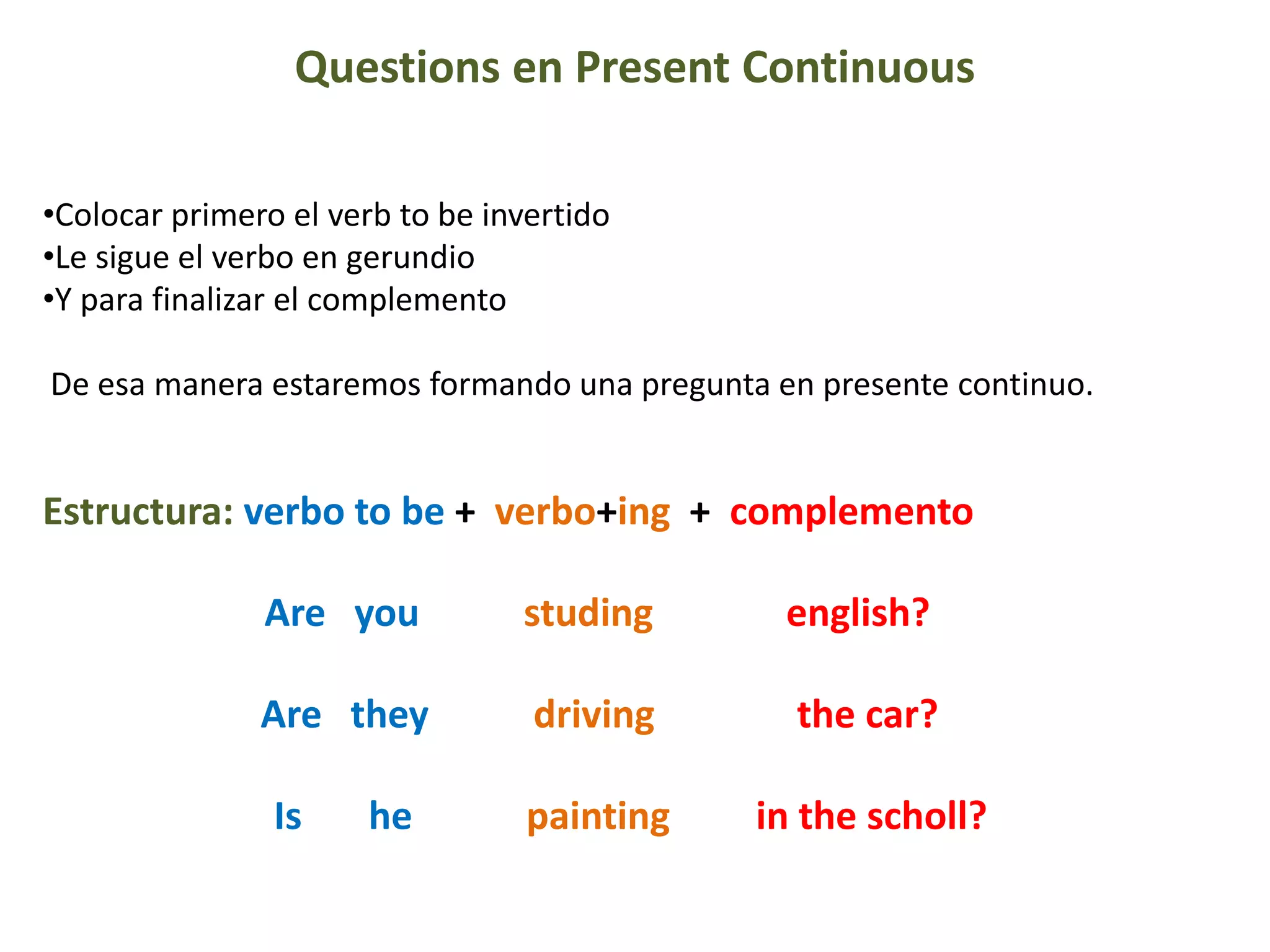 Questions en Present Continuous

•Colocar primero el verb to be invertido
•Le sigue el verbo en gerundio
•Y para finalizar el complemento

De esa manera estaremos formando una pregunta en presente continuo.

Estructura: verbo to be + verbo+ing + complemento

Are you studing english?

Are they driving the car?

Is he painting in the scholl?